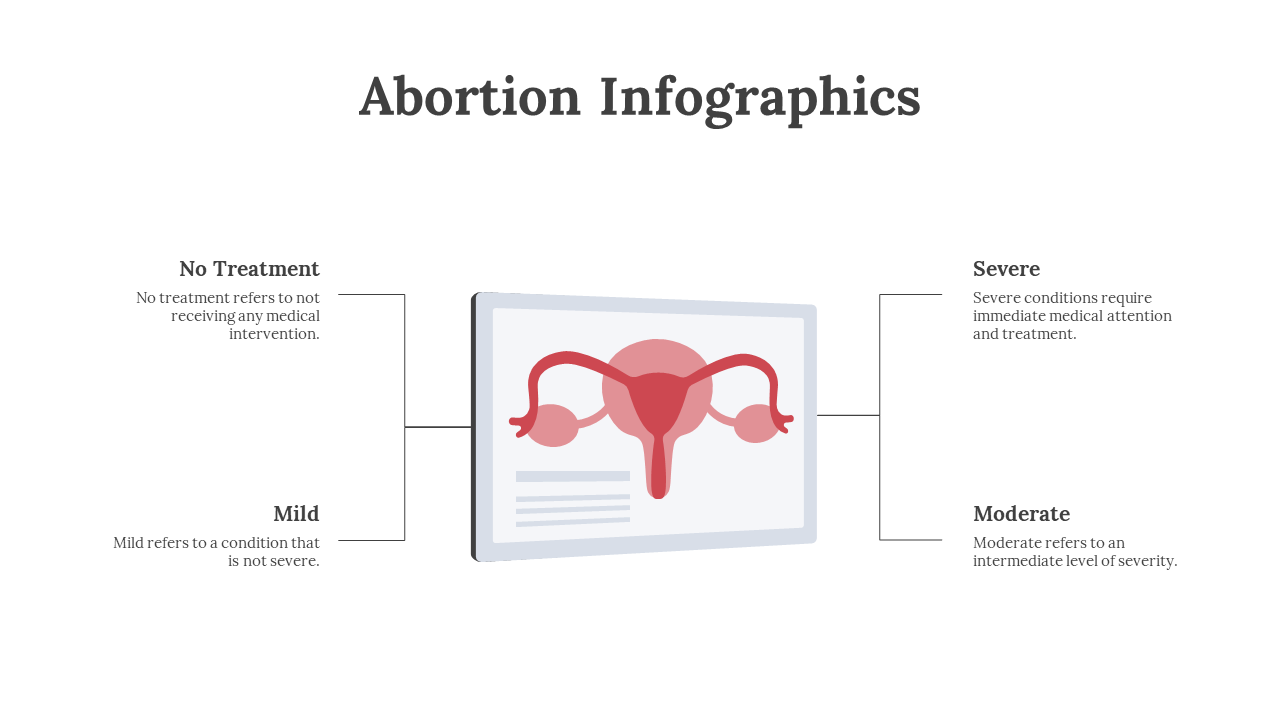 Abortion Infographics

No Treatment
No treatment refers to not receiving any medical intervention.

Mild
Mild refers to a condition that is not severe.

Severe
Severe conditions require immediate medical attention and treatment.

Moderate
Moderate refers to an intermediate level of severity.